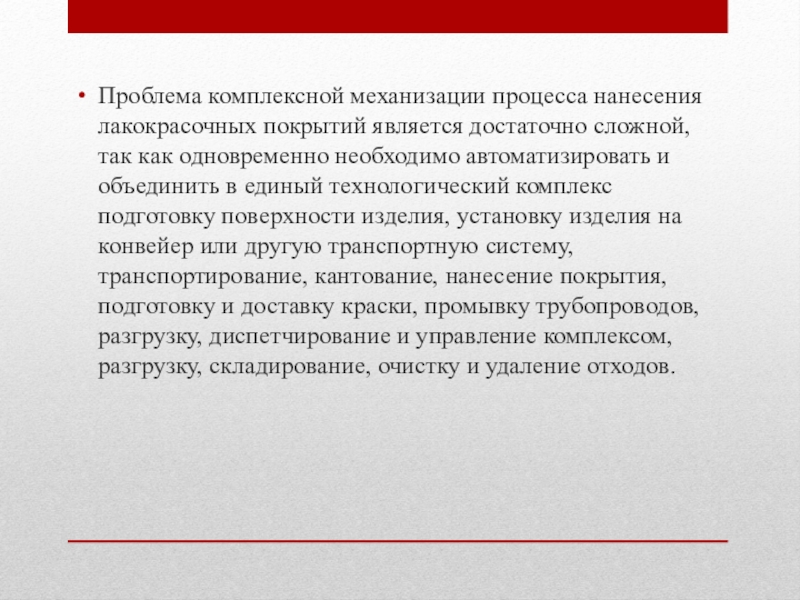 • Проблема комплексной механизации процесса нанесения лакокрасочных покрытий является достаточно сложной, так как одновременно необходимо автоматизировать и объединить в единый технологический комплекс подготовку поверхности изделия, установку изделия на конвейер или другую транспортную систему, транспортирование, кантование, нанесение покрытия, подготовку и доставку краски, промывку трубопроводов, разгрузку, диспетчирование и управление комплексом, разгрузку, складирование, очистку и удаление отходов.